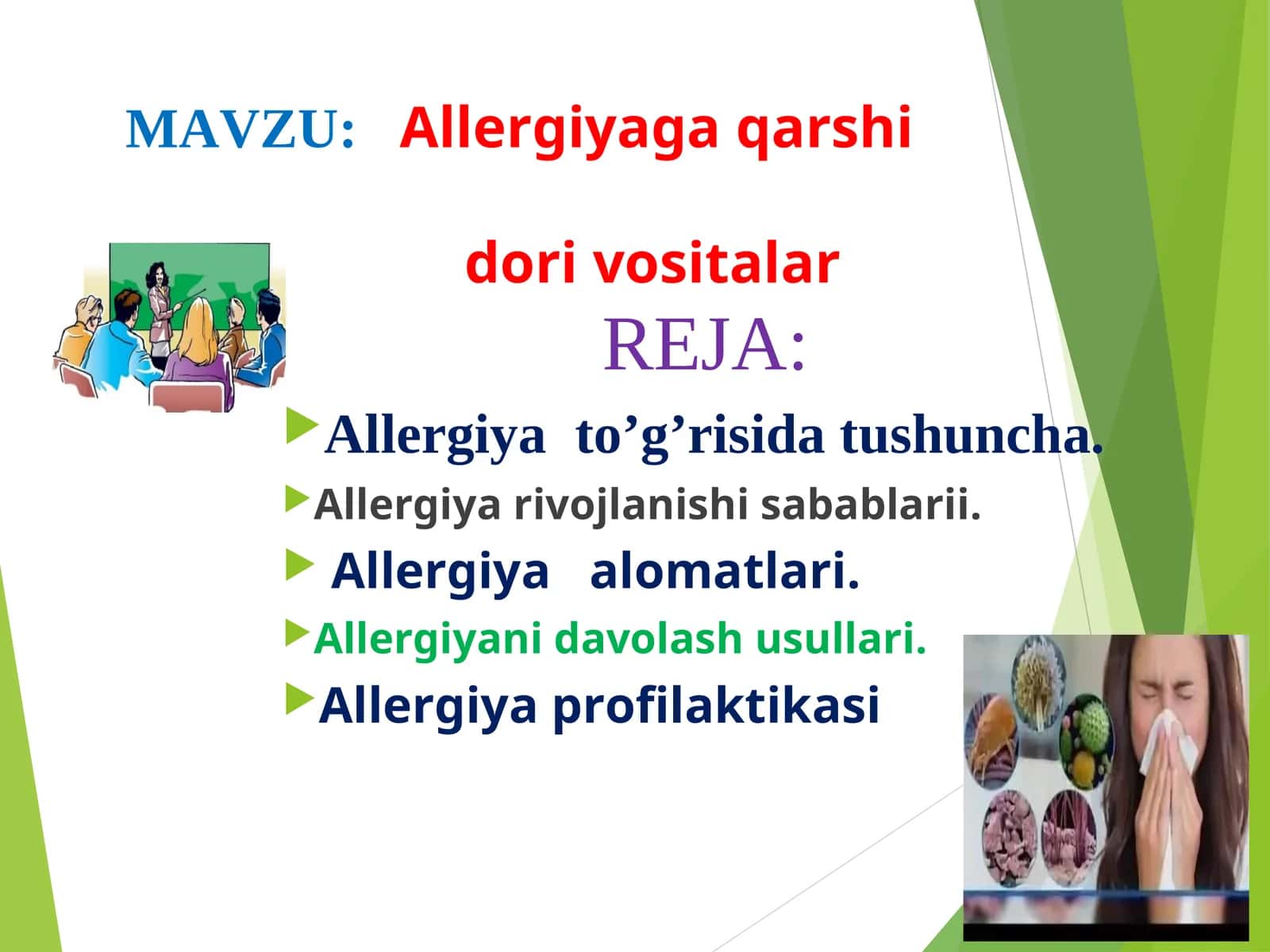 MAVZU: Allergiyaga qarshi

dori vositalar

REJA:

Allergiya to’g’risida tushuncha.

Allergiya rivojlanishi sabablarii.

Allergiya alomatlari.

Allergiyani davolash usullari.

Allergiya profilaktikasi